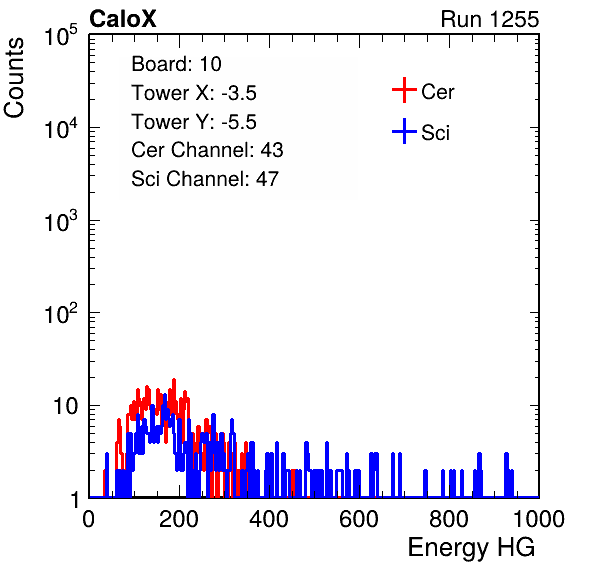 CaloX

Run 1255

Counts

$10^5$

$10^4$

$10^3$

$10^2$

10

1

Board: 10
Tower X: -3.5
Tower Y: -5.5
Cer Channel: 43
Sci Channel: 47

Cer

Sci

0

200

400

600

800

1000

Energy HG